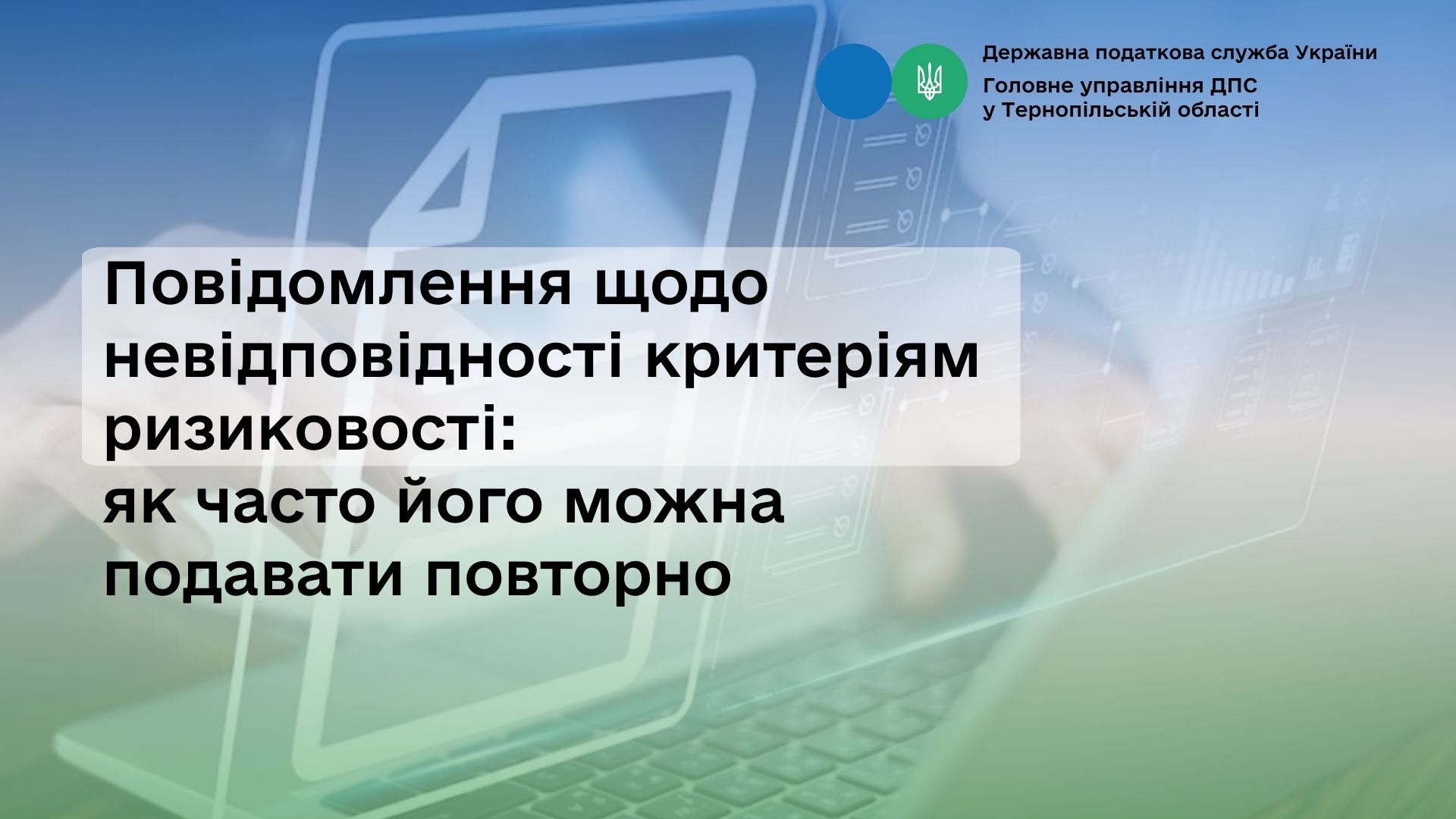 Державна податкова служба України
Головне управління ДПС у Тернопільській області

Повідомлення щодо невідповідності критеріям ризиковості:
як часто його можна подавати повторно